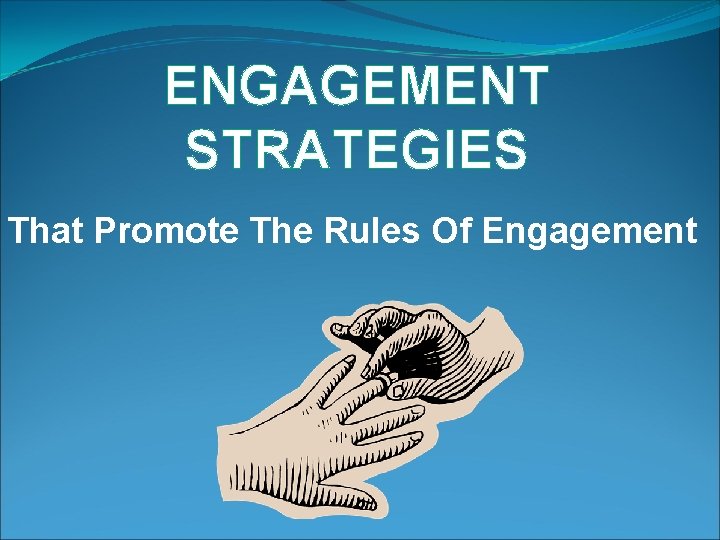 ENGAGEMENT STRATEGIES

That Promote The Rules Of Engagement